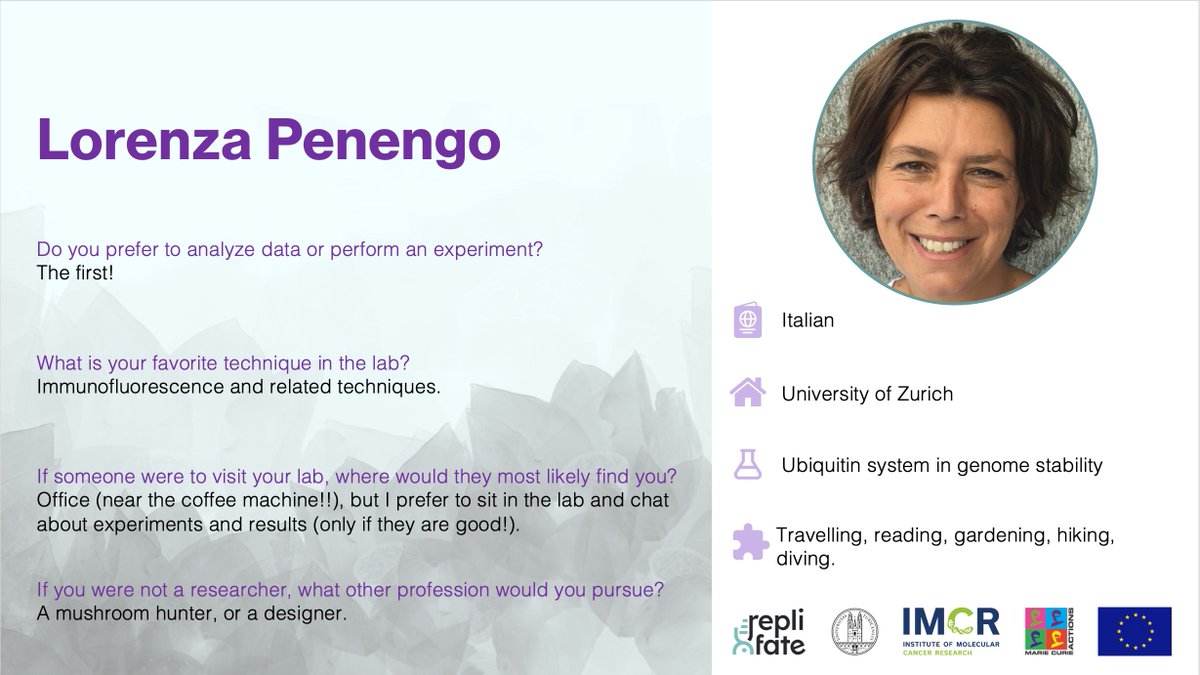 Lorenza Penengo

Do you prefer to analyze data or perform an experiment?
The first!

What is your favorite technique in the lab?
Immunofluorescence and related techniques.

If someone were to visit your lab, where would they most likely find you?
Office (near the coffee machine!!), but I prefer to sit in the lab and chat about experiments and results (only if they are good!).

If you were not a researcher, what other profession would you pursue?
A mushroom hunter, or a designer.

Italian

University of Zurich

Ubiquitin system in genome stability

Travelling, reading, gardening, hiking, diving.

repli fate

IMCR INSTITUTE OF MOLECULAR CANCER RESEARCH

MARIE CURIE ACTIONS